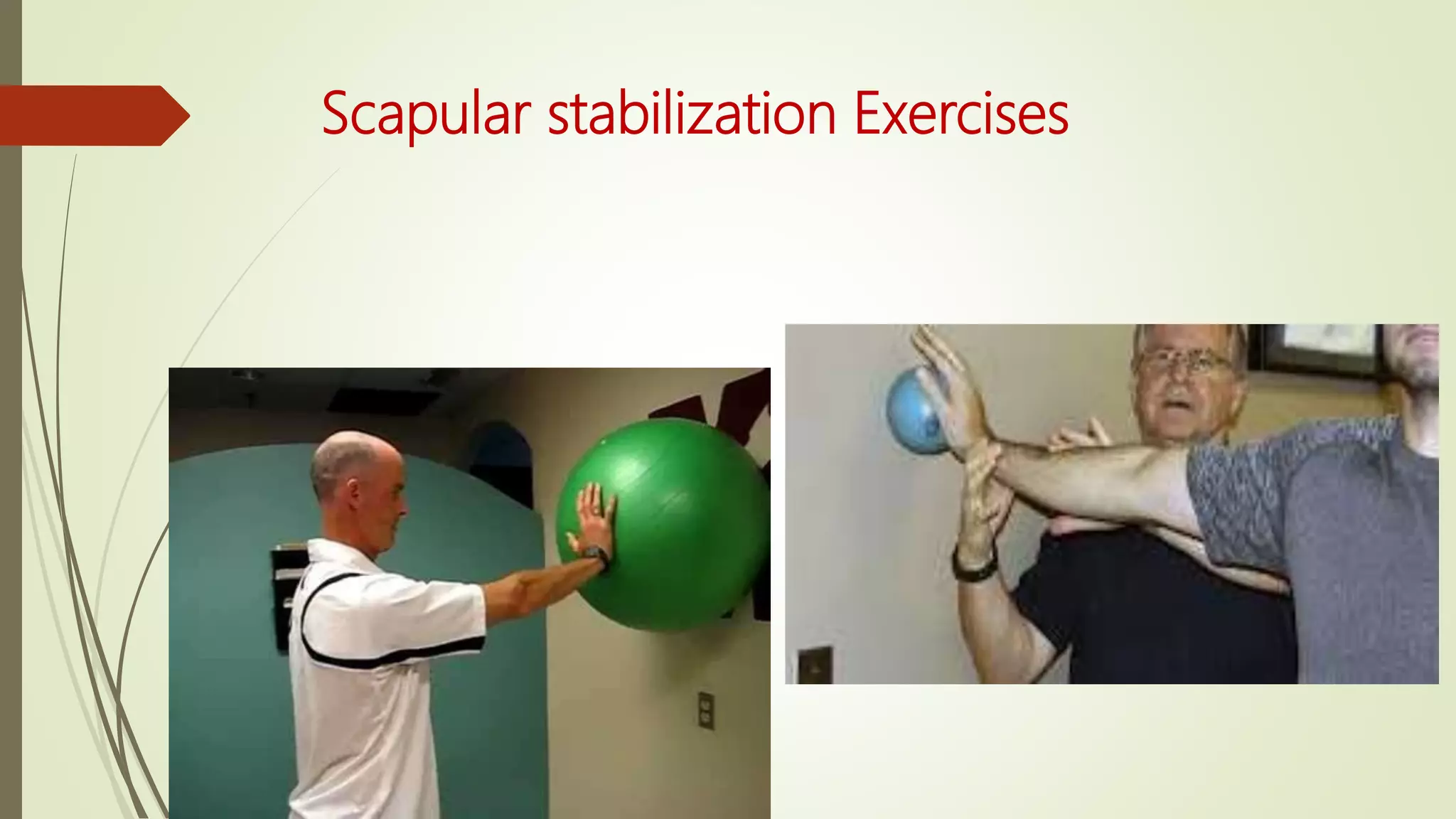 Scapular stabilization Exercises